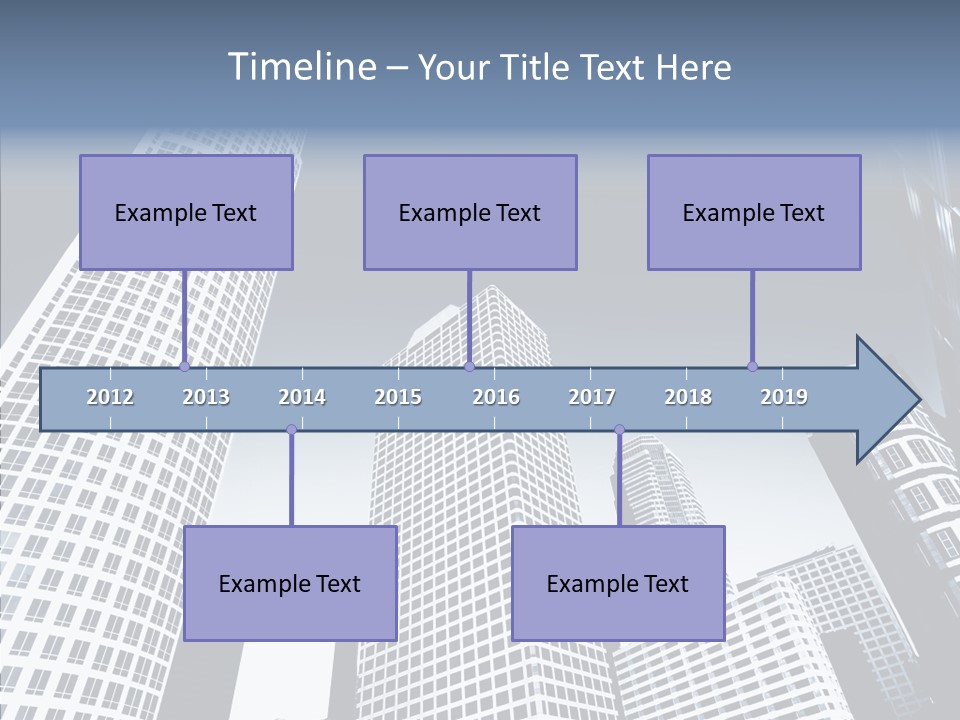 Timeline – Your Title Text Here

Example Text

Example Text

Example Text

2012 2013 2014 2015 2016 2017 2018 2019

Example Text

Example Text